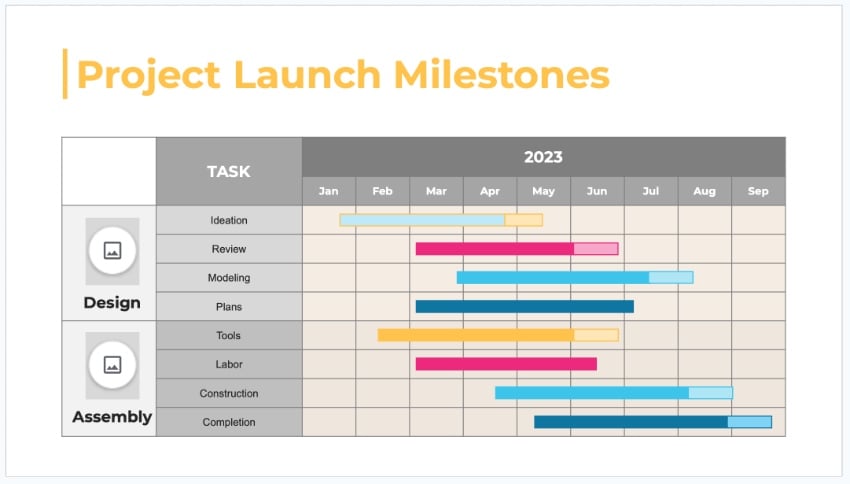 Project Launch Milestones

| | TASK | 2023 | | | | | | | | |
|---|---|---|---|---|---|---|---|---|---|---|
| | | Jan | Feb | Mar | Apr | May | Jun | Jul | Aug | Sep |
| Design | Ideation | | | | | | | | | |
| | Review | | | | | | | | | |
| | Modeling | | | | | | | | | |
| | Plans | | | | | | | | | |
| Assembly | Tools | | | | | | | | | |
| | Labor | | | | | | | | | |
| | Construction | | | | | | | | | |
| | Completion | | | | | | | | | |